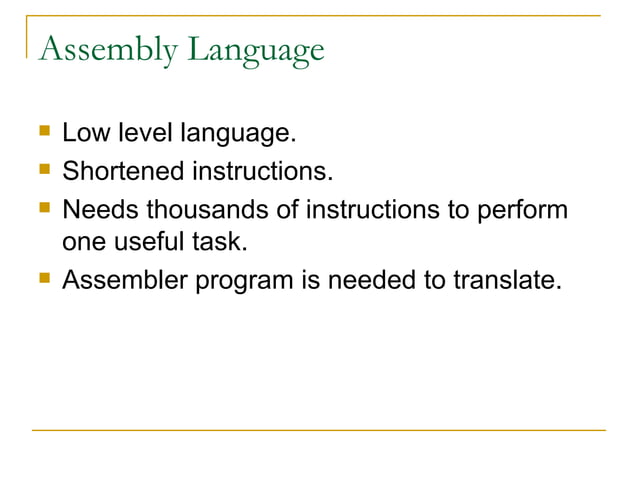 Assembly Language

- Low level language.
- Shortened instructions.
- Needs thousands of instructions to perform one useful task.
- Assembler program is needed to translate.